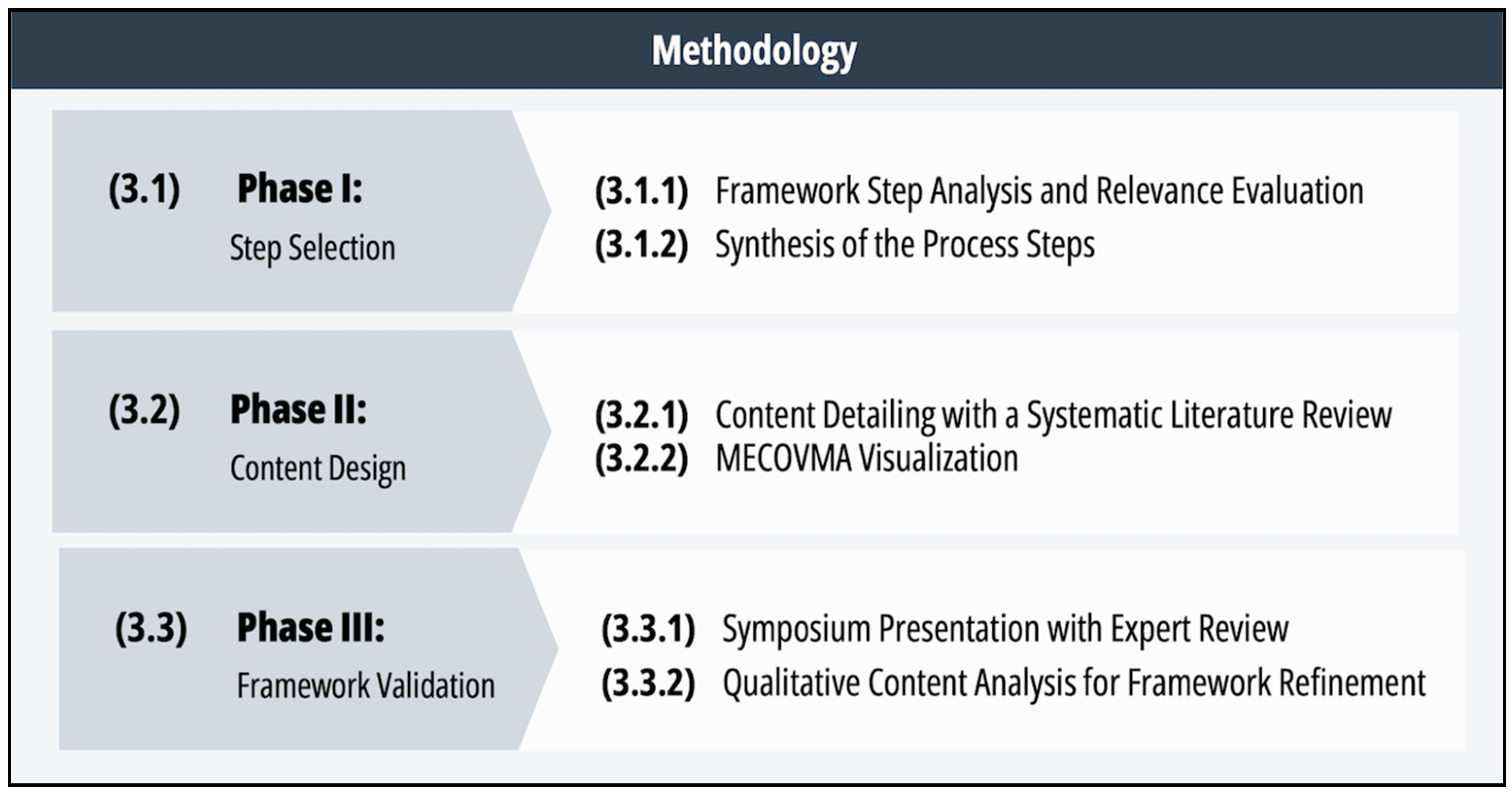 Methodology

(3.1) Phase I: Step Selection

(3.1.1) Framework Step Analysis and Relevance Evaluation
(3.1.2) Synthesis of the Process Steps

(3.2) Phase II: Content Design

(3.2.1) Content Detailing with a Systematic Literature Review
(3.2.2) MECOVMA Visualization

(3.3) Phase III: Framework Validation

(3.3.1) Symposium Presentation with Expert Review
(3.3.2) Qualitative Content Analysis for Framework Refinement